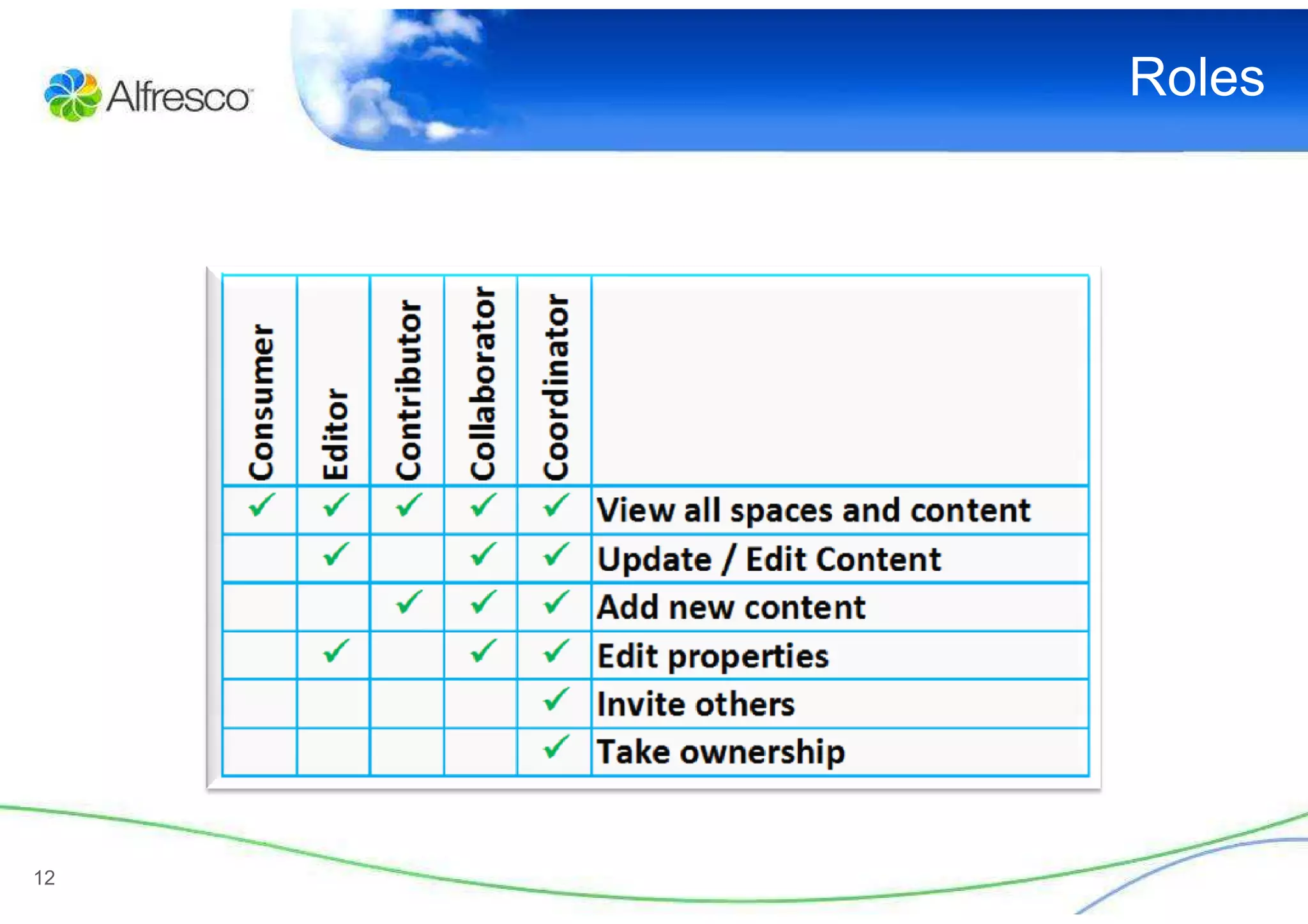 Alfresco

Roles

| Consumer | Editor | Contributor | Collaborator | Coordinator | |
|---|---|---|---|---|---|
| ✓ | ✓ | ✓ | ✓ | ✓ | View all spaces and content |
| | ✓ | | ✓ | ✓ | Update / Edit Content |
| | | ✓ | ✓ | ✓ | Add new content |
| | ✓ | | ✓ | ✓ | Edit properties |
| | | | | ✓ | Invite others |
| | | | | ✓ | Take ownership |

12